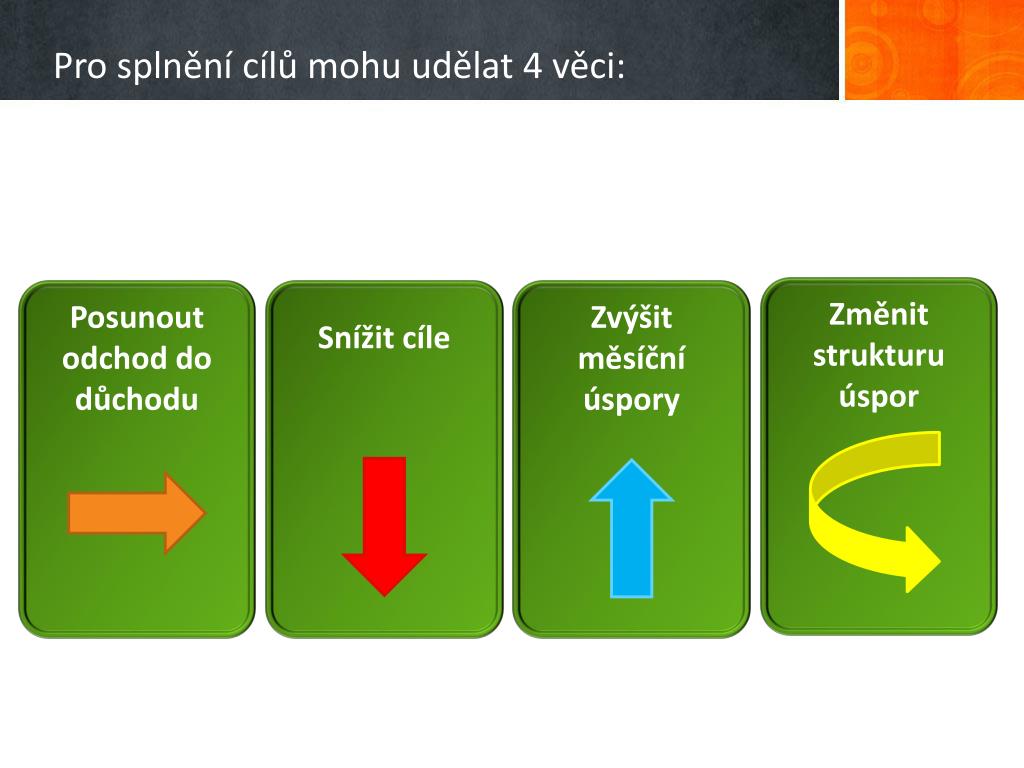 Pro splnění cílů mohu udělat 4 věci:

Posunout odchod do důchodu

Snížit cíle

Zvýšit měsíční úspory

Změnit strukturu úspor